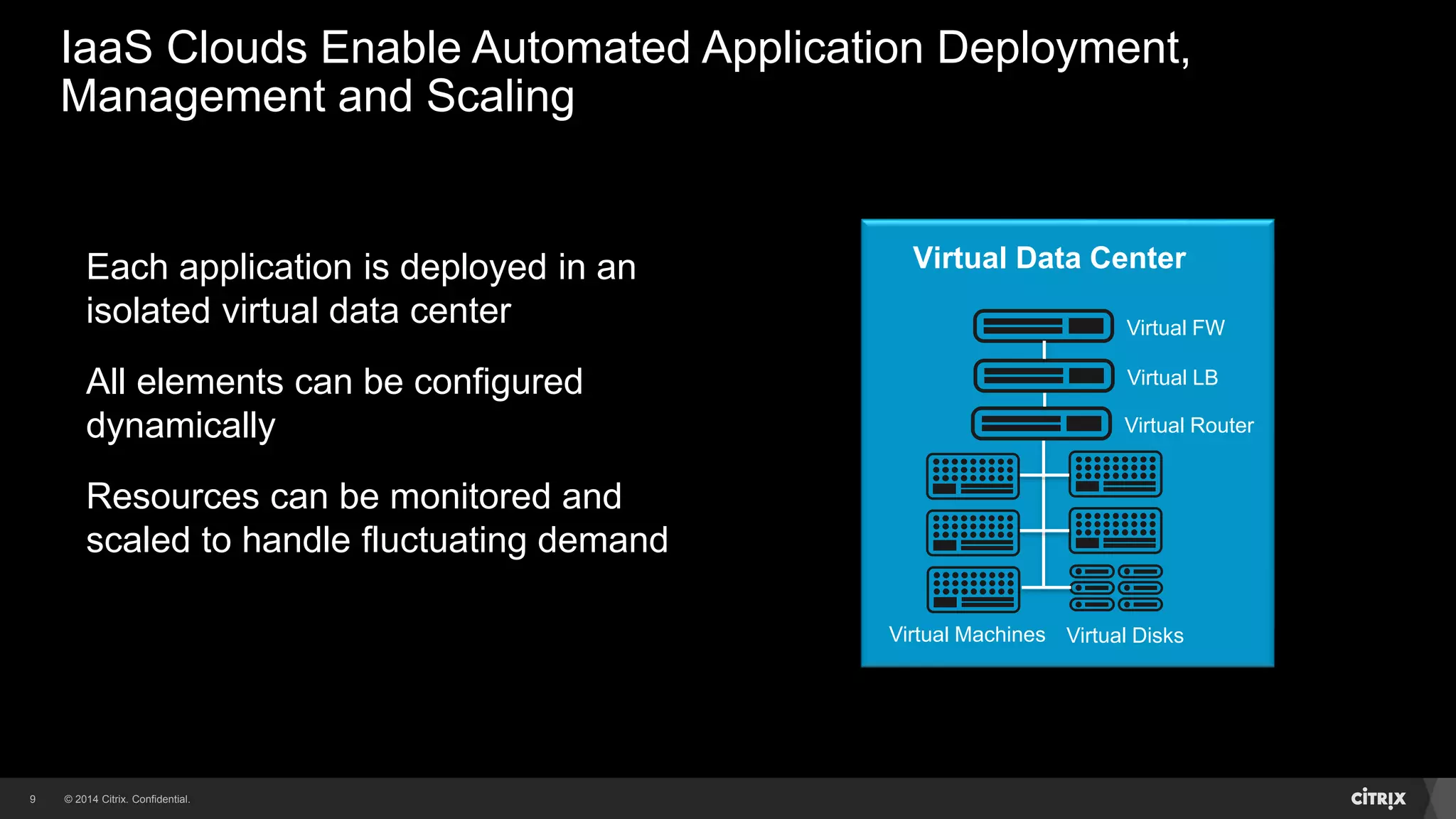 IaaS Clouds Enable Automated Application Deployment, Management and Scaling

Each application is deployed in an isolated virtual data center

All elements can be configured dynamically

Resources can be monitored and scaled to handle fluctuating demand

Virtual Data Center

Virtual FW

Virtual LB

Virtual Router

Virtual Machines

Virtual Disks

9

© 2014 Citrix. Confidential.

CITRIX